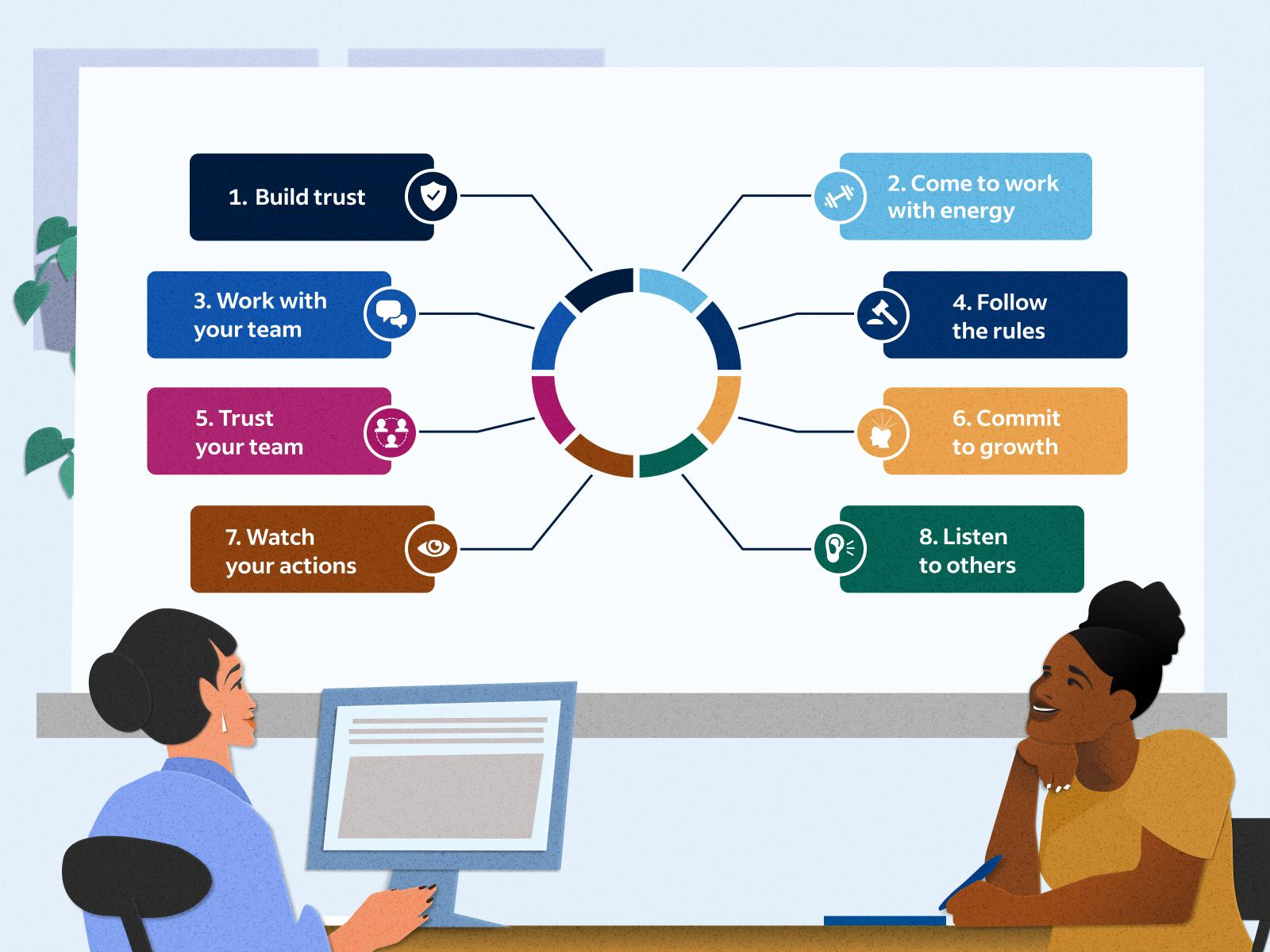 1. Build trust

2. Come to work with energy

3. Work with your team

4. Follow the rules

5. Trust your team

6. Commit to growth

7. Watch your actions

8. Listen to others